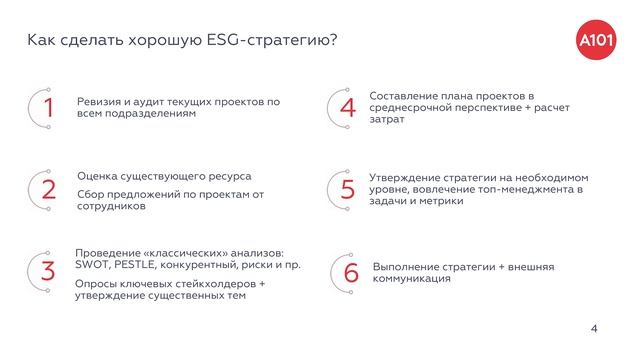 Как сделать хорошую ESG-стратегию?

A101

1
Ревизия и аудит текущих проектов по всем подразделениям

2
Оценка существующего ресурса

Сбор предложений по проектам от сотрудников

3
Проведение «классических» анализов: SWOT, PESTLE, конкурентный, риски и пр.

Опросы ключевых стейкхолдеров + утверждение существенных тем

4
Составление плана проектов в среднесрочной перспективе + расчет затрат

5
Утверждение стратегии на необходимом уровне, вовлечение топ-менеджмента в задачи и метрики

6
Выполнение стратегии + внешняя коммуникация

4